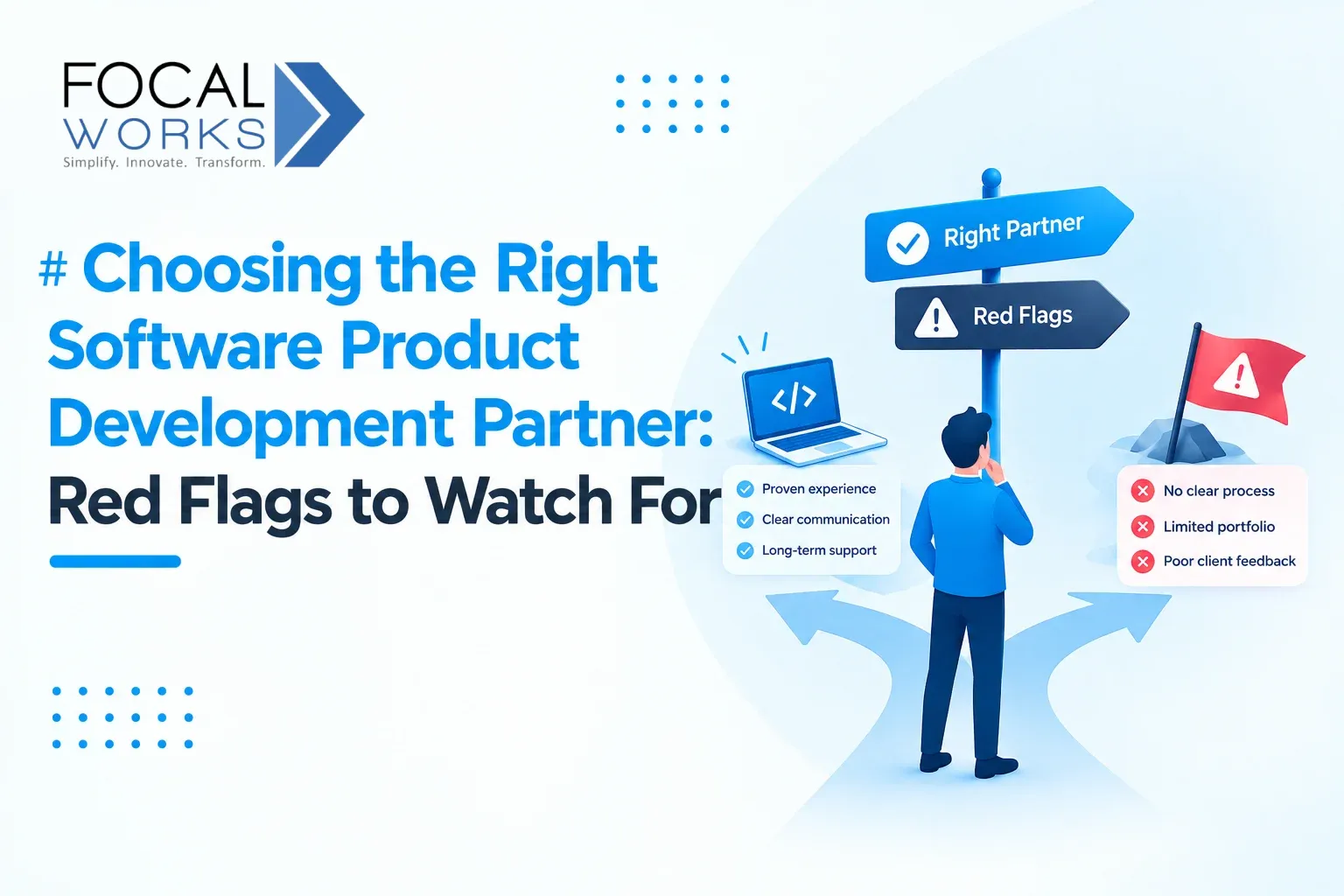 FOCAL WORKS
Simplify. Innovate. Transform.

# Choosing the Right Software Product Development Partner: Red Flags to Watch For

Right Partner

Red Flags

</>

Proven experience
Clear communication
Long-term support

No clear process
Limited portfolio
Poor client feedback